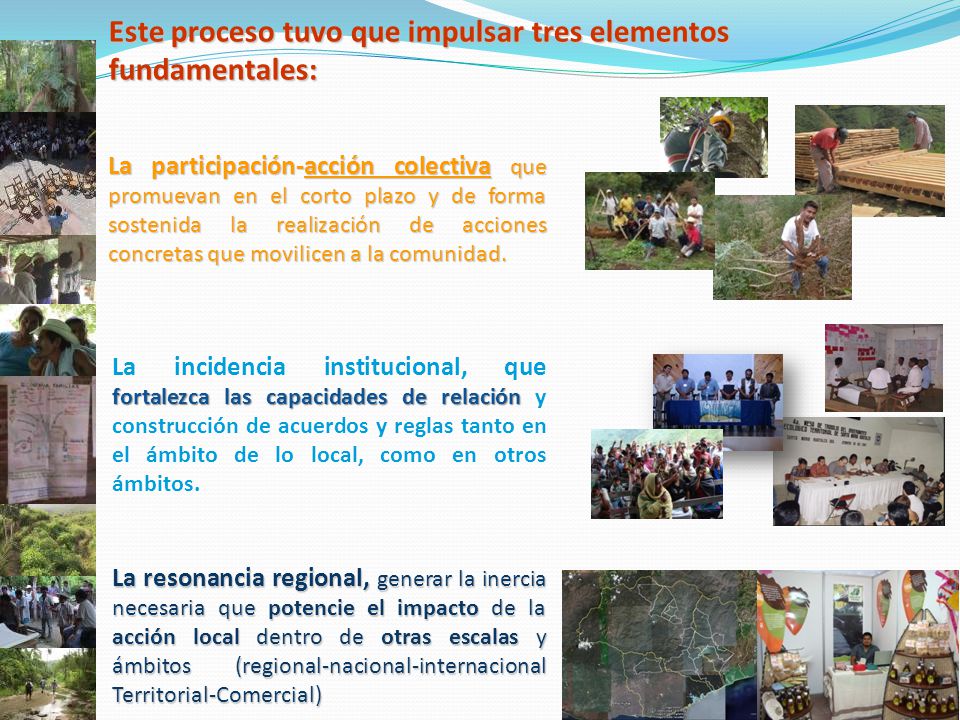 Este proceso tuvo que impulsar tres elementos fundamentales:

La participación-acción colectiva que promuevan en el corto plazo y de forma sostenida la realización de acciones concretas que movilicen a la comunidad.

La incidencia institucional, que fortalezca las capacidades de relación y construcción de acuerdos y reglas tanto en el ámbito de lo local, como en otros ámbitos.

La resonancia regional, generar la inercia necesaria que potencie el impacto de la acción local dentro de otras escalas y ámbitos (regional-nacional-internacional Territorial-Comercial)